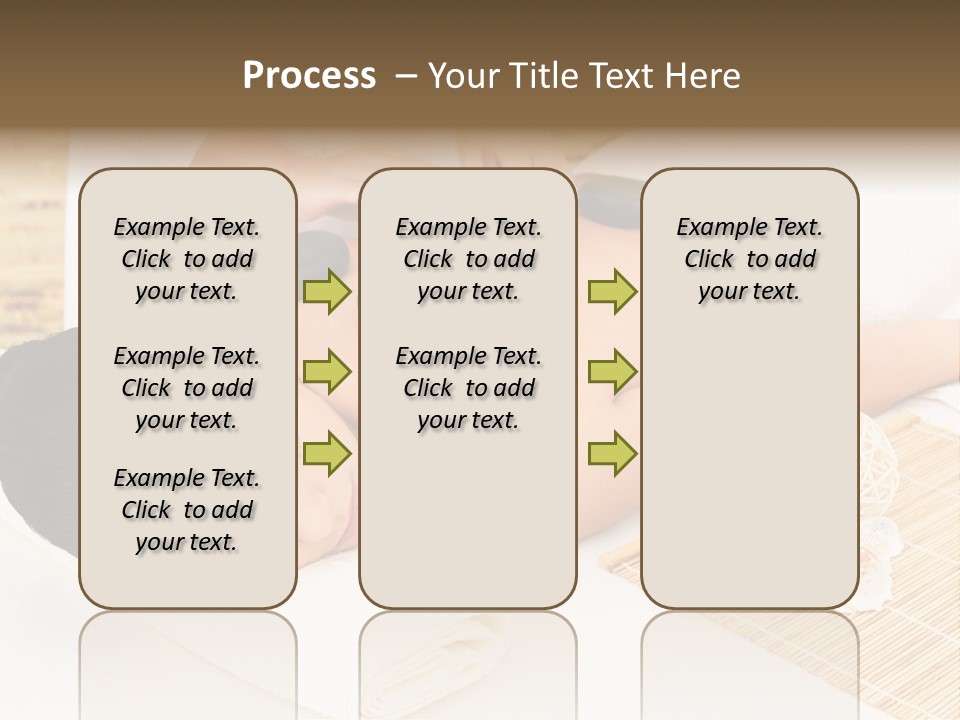 Process – Your Title Text Here

Example Text. Click to add your text.

Example Text. Click to add your text.

Example Text. Click to add your text.

Example Text. Click to add your text.

Example Text. Click to add your text.

Example Text. Click to add your text.